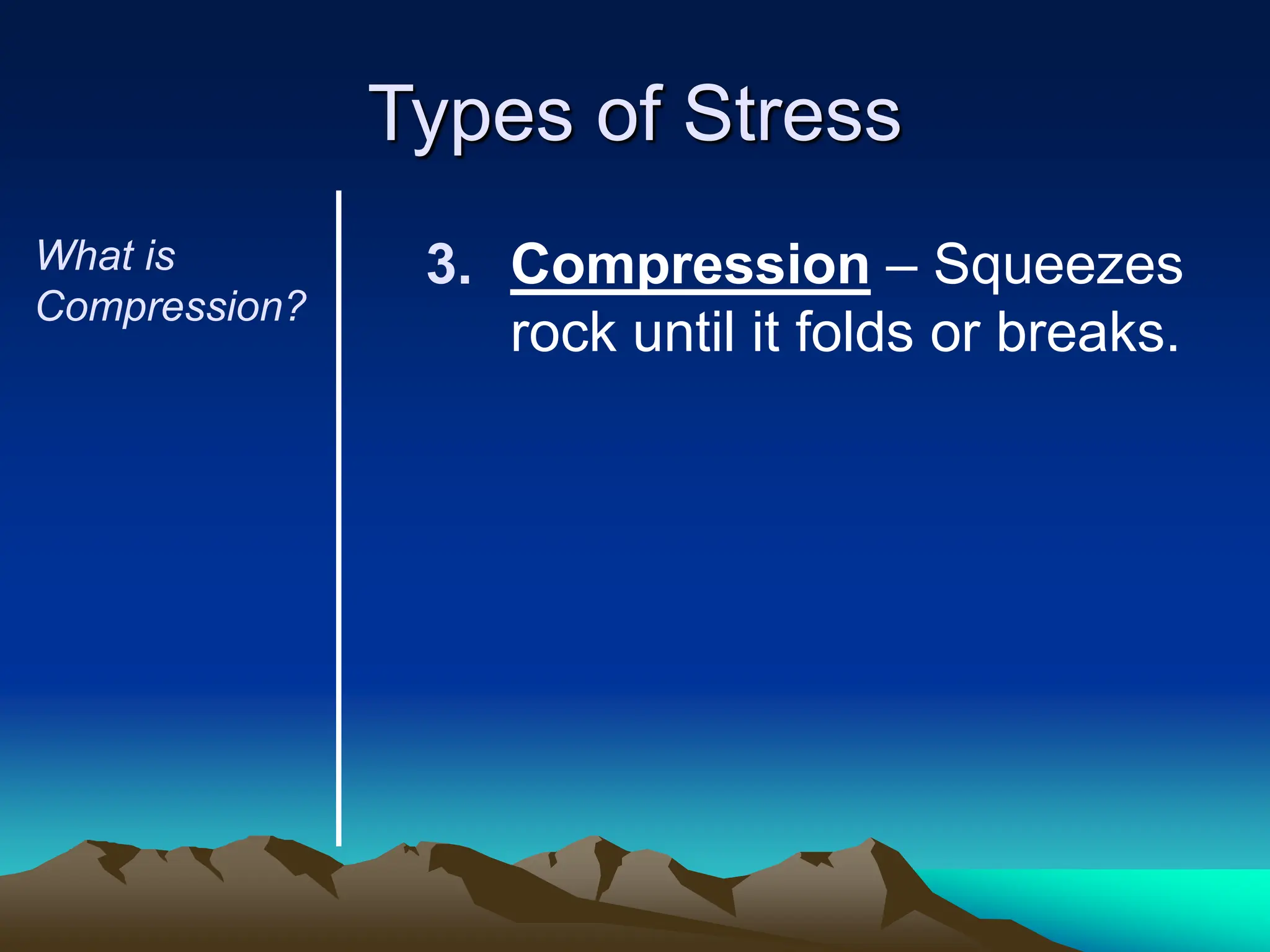 Types of Stress

What is Compression?

3. Compression – Squeezes rock until it folds or breaks.